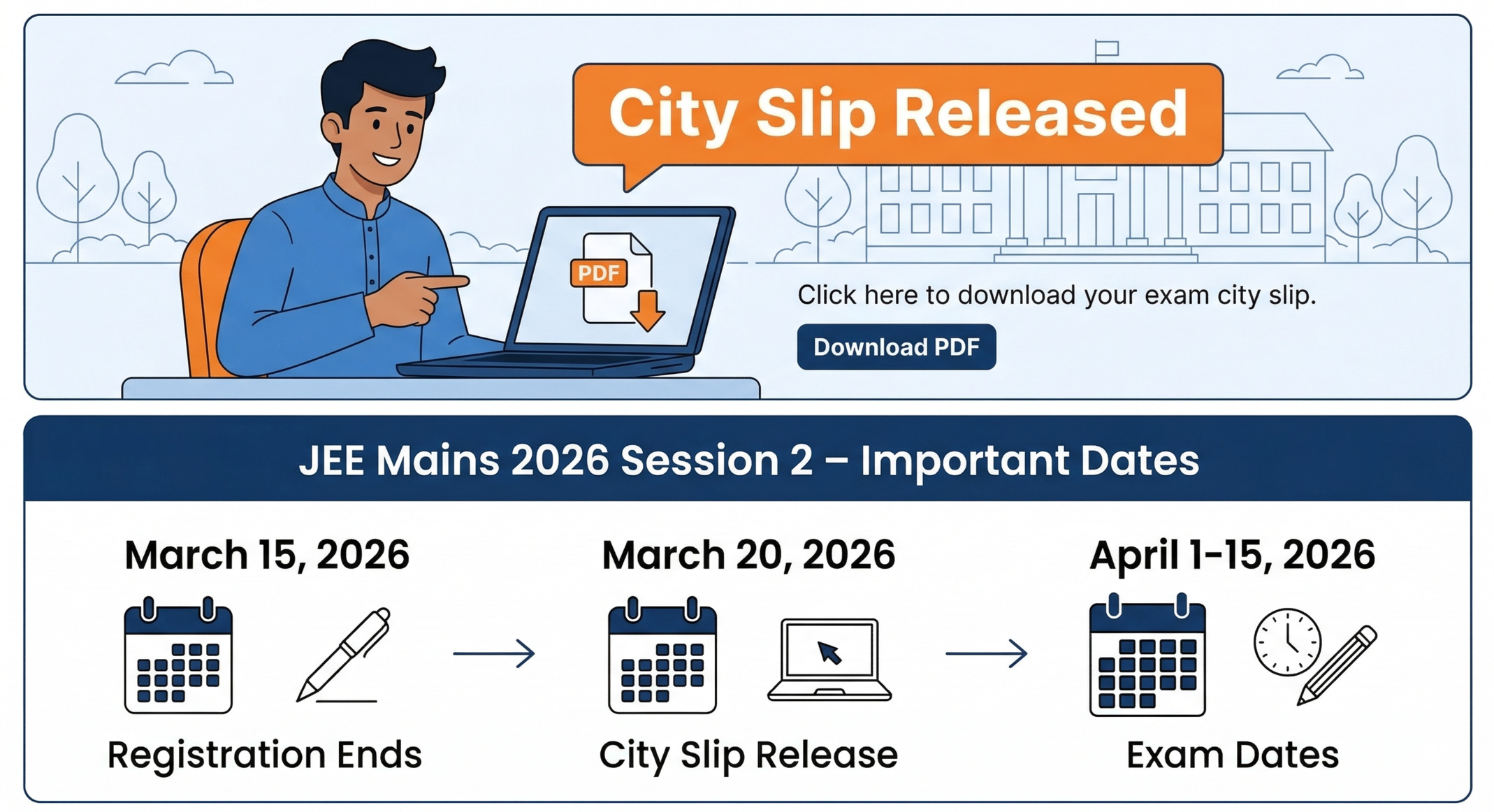 City Slip Released

PDF

Click here to download your exam city slip.

Download PDF

JEE Mains 2026 Session 2 – Important Dates

March 15, 2026

Registration Ends

March 20, 2026

City Slip Release

April 1–15, 2026

Exam Dates